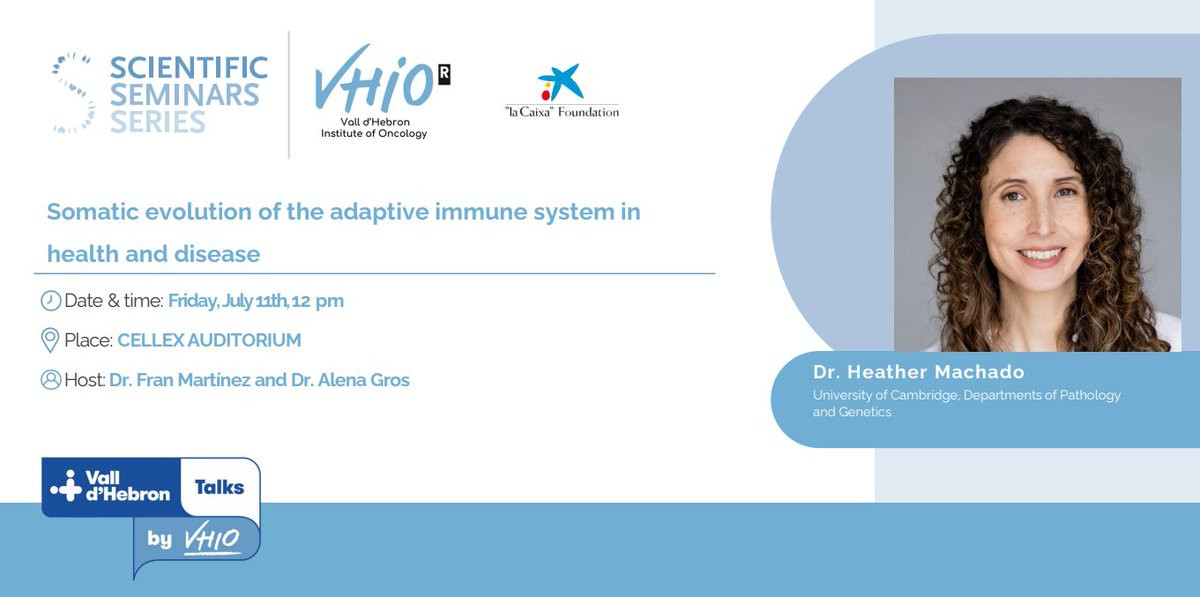 SCIENTIFIC SEMINARS SERIES

VHIO R
Vall d'Hebron Institute of Oncology

"la Caixa" Foundation

Somatic evolution of the adaptive immune system in health and disease

Date & time: Friday, July 11th, 12 pm

Place: CELLEX AUDITORIUM

Host: Dr. Fran Martínez and Dr. Alena Gros

Dr. Heather Machado
University of Cambridge, Departments of Pathology and Genetics

Vall d'Hebron Talks by VHIO